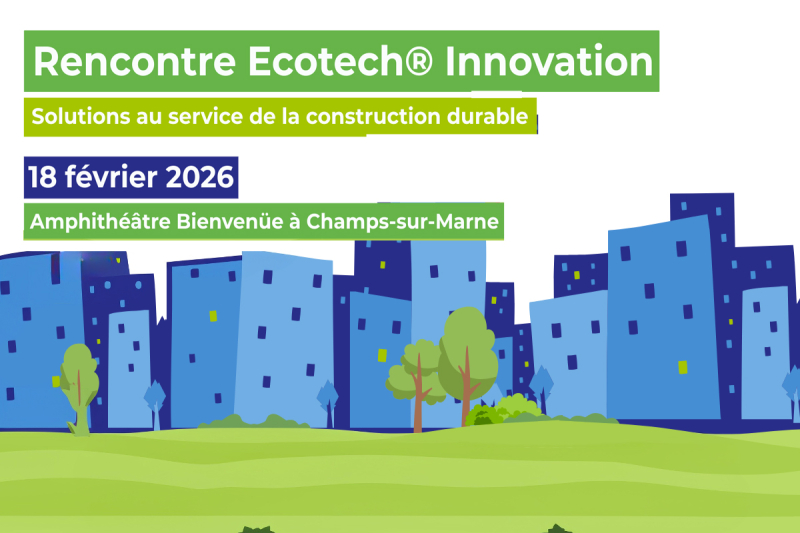 Rencontre Ecotech® Innovation

Solutions au service de la construction durable

18 février 2026

Amphithéâtre Bienvenüe à Champs-sur-Marne